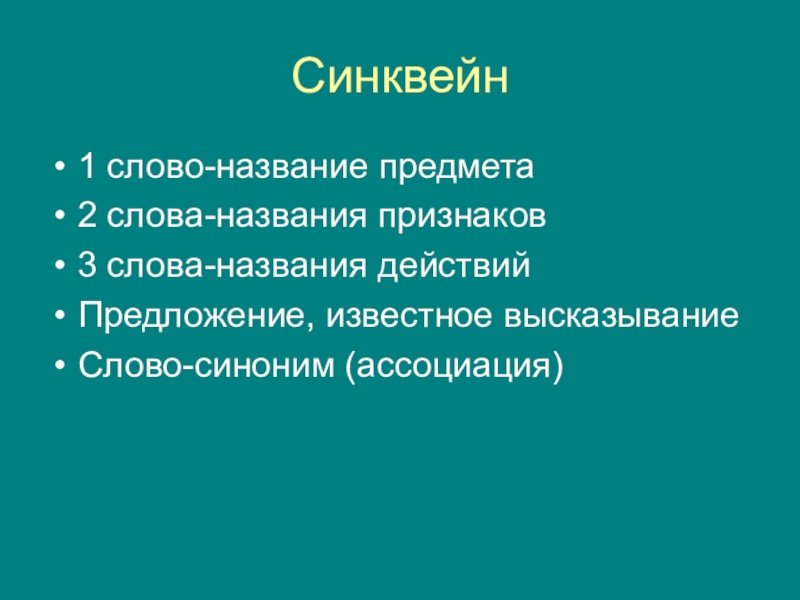 Синквейн

• 1 слово-название предмета
• 2 слова-названия признаков
• 3 слова-названия действий
• Предложение, известное высказывание
• Слово-синоним (ассоциация)